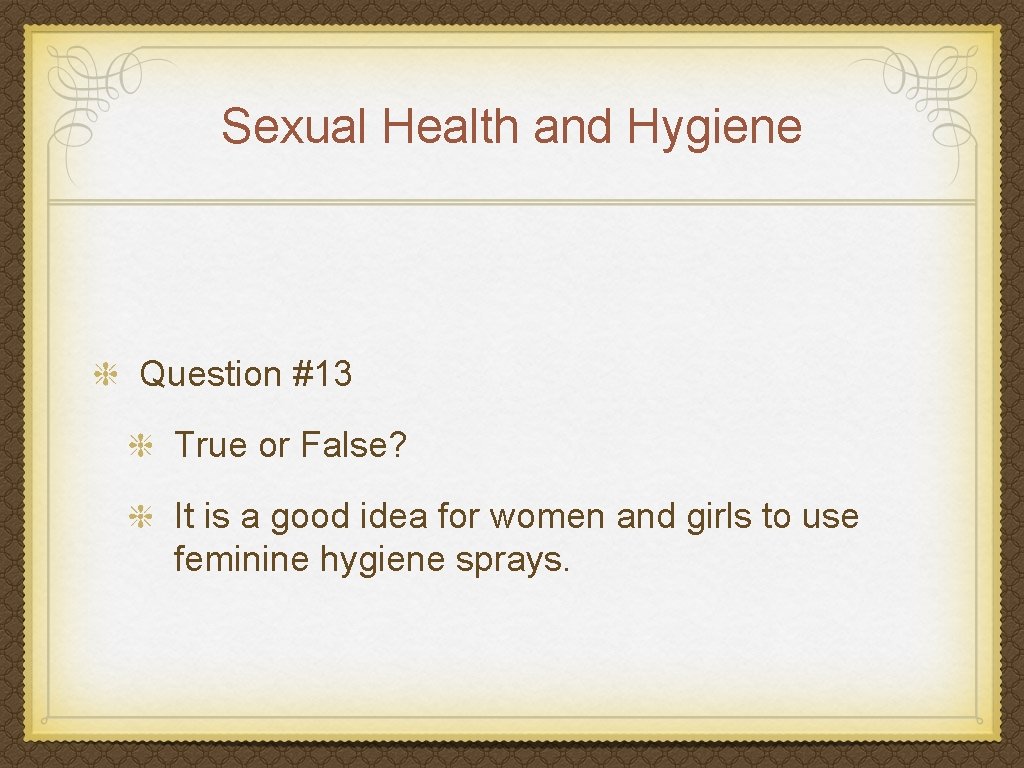 Sexual Health and Hygiene

Question #13

True or False?

It is a good idea for women and girls to use feminine hygiene sprays.